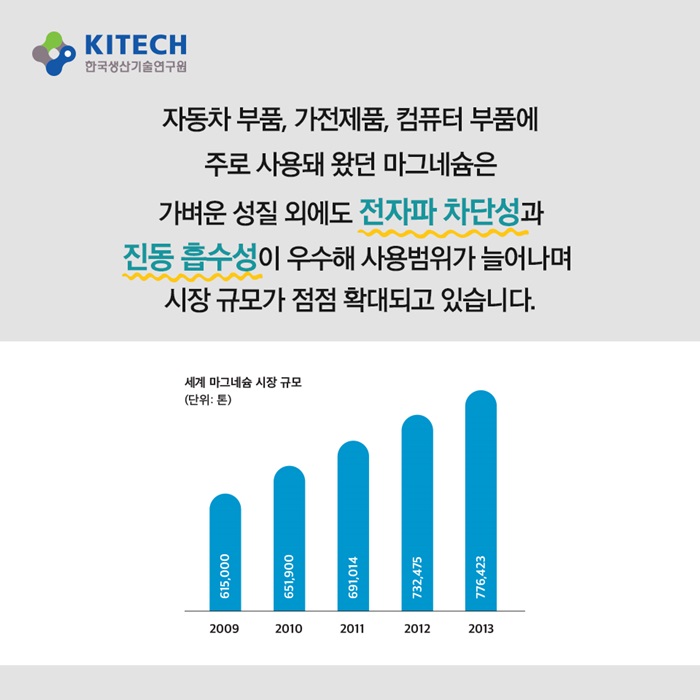 KITECH
한국생산기술연구원

자동차 부품, 가전제품, 컴퓨터 부품에
주로 사용돼 왔던 마그네슘은
가벼운 성질 외에도 전자파 차단성과
진동 흡수성이 우수해 사용범위가 늘어나며
시장 규모가 점점 확대되고 있습니다.

세계 마그네슘 시장 규모
(단위: 톤)

615,000
651,900
691,014
732,475
776,423

2009
2010
2011
2012
2013